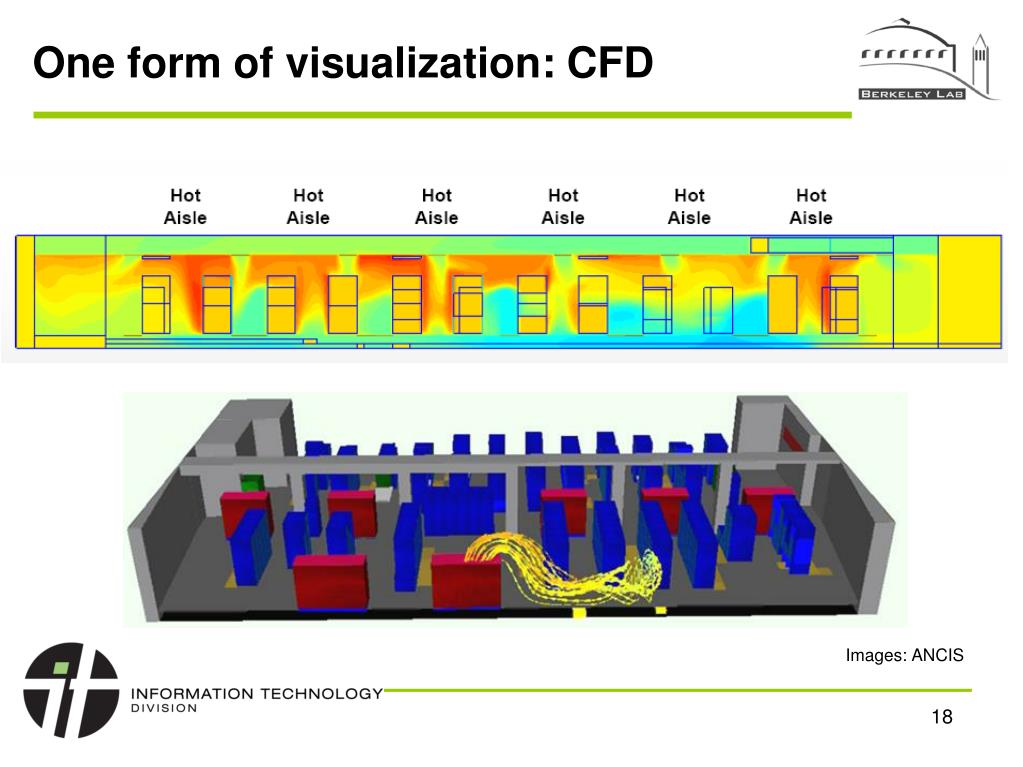 One form of visualization: CFD

BERKELEY LAB

Hot Aisle

Hot Aisle

Hot Aisle

Hot Aisle

Hot Aisle

Hot Aisle

Images: ANCIS

INFORMATION TECHNOLOGY
DIVISION

18